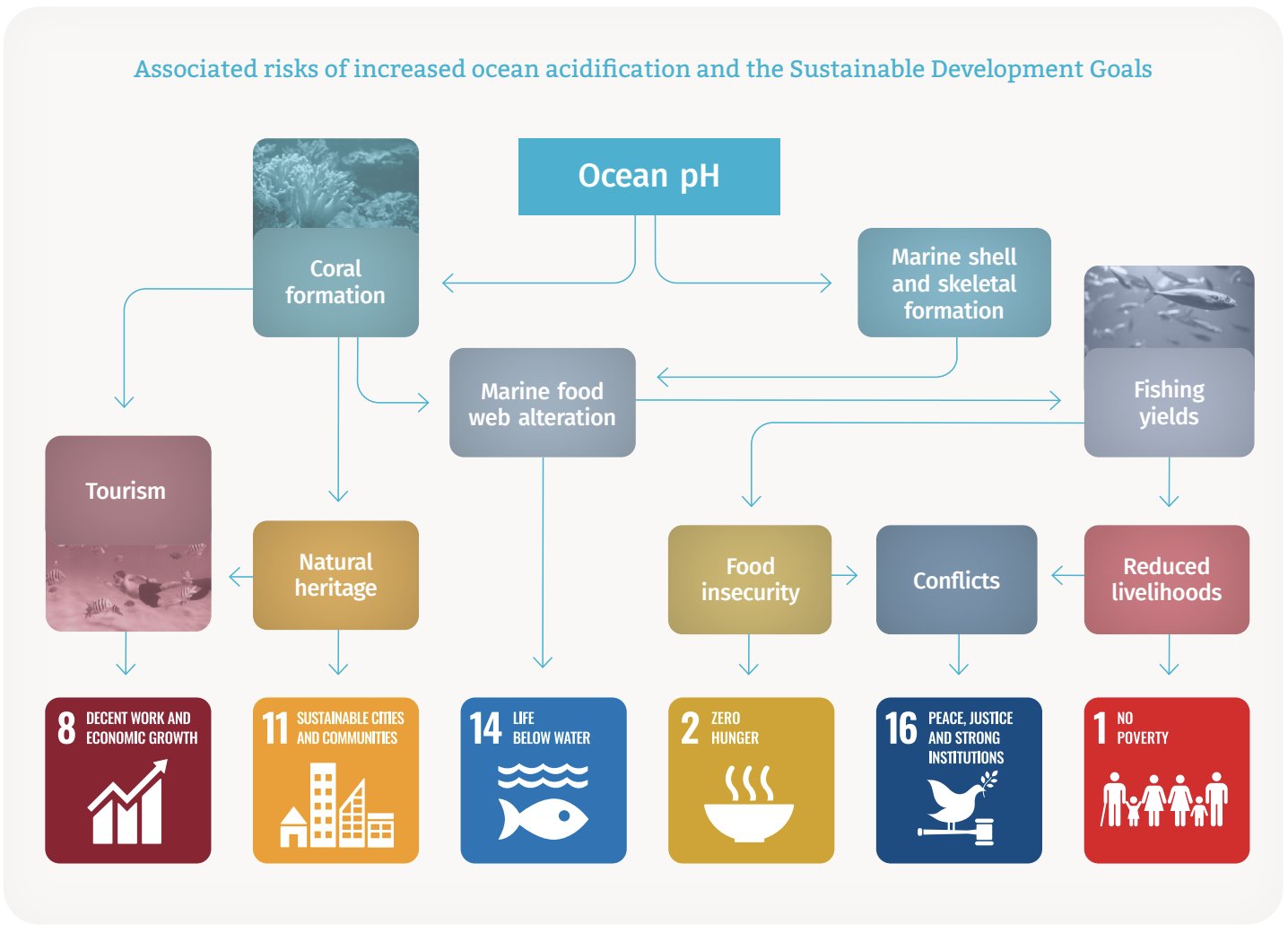 Associated risks of increased ocean acidification and the Sustainable Development Goals

Ocean pH

Coral formation

Marine shell and skeletal formation

Marine food web alteration

Fishing yields

Tourism

Natural heritage

Food insecurity

Conflicts

Reduced livelihoods

8 DECENT WORK AND ECONOMIC GROWTH

11 SUSTAINABLE CITIES AND COMMUNITIES

14 LIFE BELOW WATER

2 ZERO HUNGER

16 PEACE, JUSTICE AND STRONG INSTITUTIONS

1 NO POVERTY